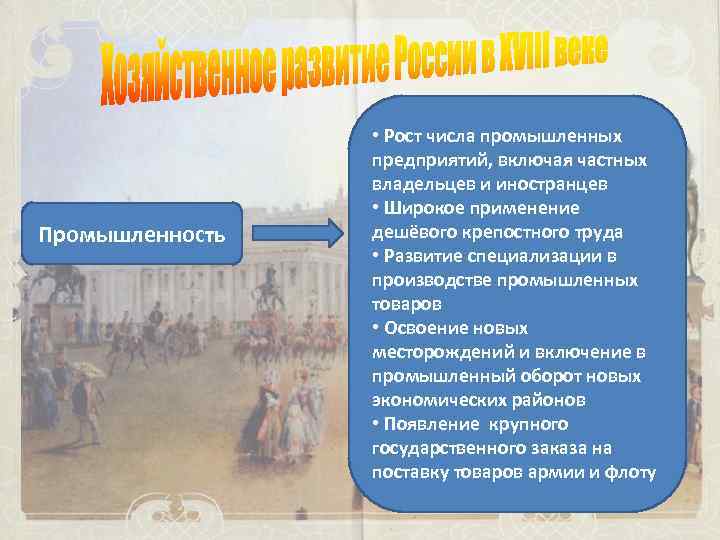 Хозяйственное развитие России в XVIII веке

Промышленность

• Рост числа промышленных предприятий, включая частных владельцев и иностранцев
• Широкое применение дешёвого крепостного труда
• Развитие специализации в производстве промышленных товаров
• Освоение новых месторождений и включение в промышленный оборот новых экономических районов
• Появление крупного государственного заказа на поставку товаров армии и флоту